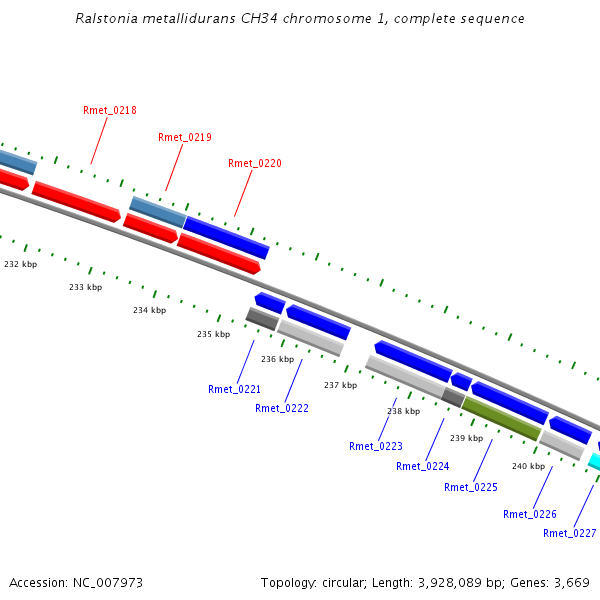 Ralstonia metallidurans CH34 chromosome 1, complete sequence

Rmet_0218
Rmet_0219
Rmet_0220

232 kbp
233 kbp
234 kbp
235 kbp
236 kbp
237 kbp
238 kbp
239 kbp
240 kbp

Rmet_0221
Rmet_0222
Rmet_0223
Rmet_0224
Rmet_0225
Rmet_0226
Rmet_0227

Accession: NC_007973

Topology: circular; Length: 3,928,089 bp; Genes: 3,669